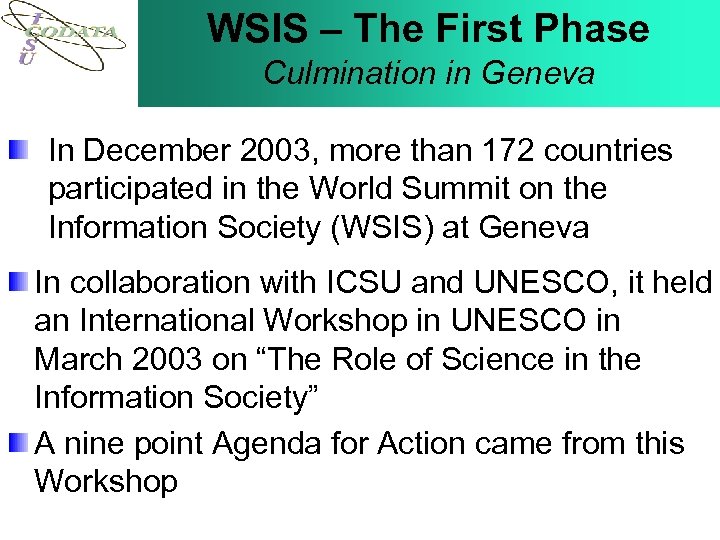 I
CODATA
S
U

WSIS – The First Phase
Culmination in Geneva

In December 2003, more than 172 countries participated in the World Summit on the Information Society (WSIS) at Geneva

In collaboration with ICSU and UNESCO, it held an International Workshop in UNESCO in March 2003 on “The Role of Science in the Information Society”

A nine point Agenda for Action came from this Workshop